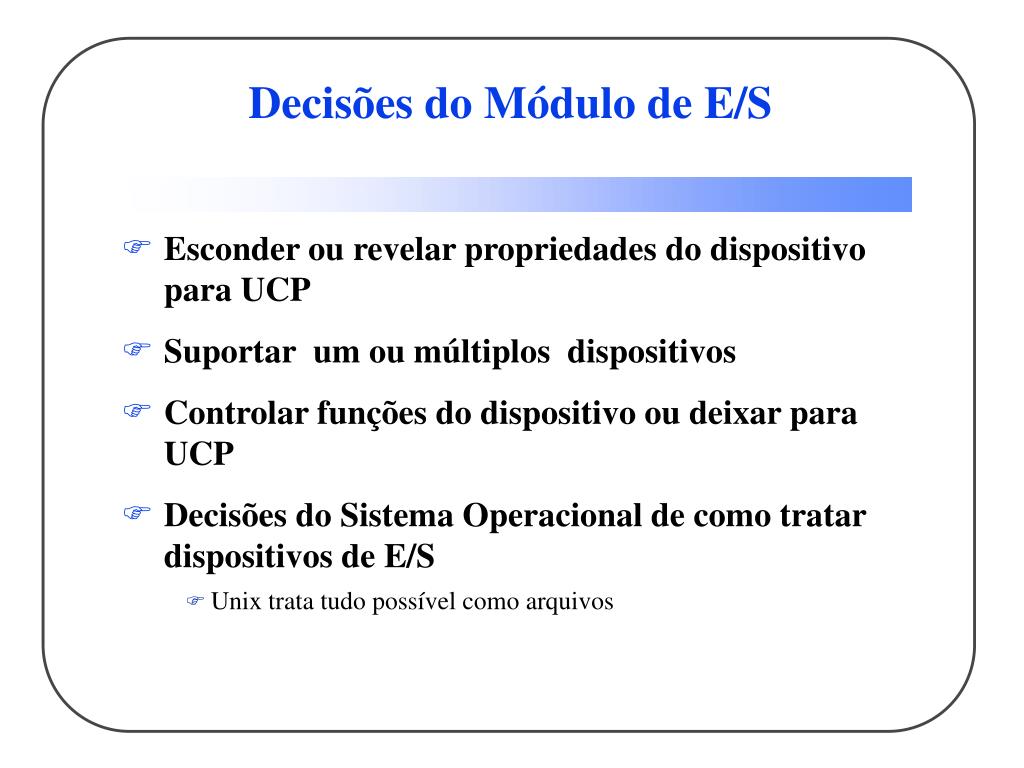 Decisões do Módulo de E/S

Esconder ou revelar propriedades do dispositivo para UCP

Suportar um ou múltiplos dispositivos

Controlar funções do dispositivo ou deixar para UCP

Decisões do Sistema Operacional de como tratar dispositivos de E/S

Unix trata tudo possível como arquivos